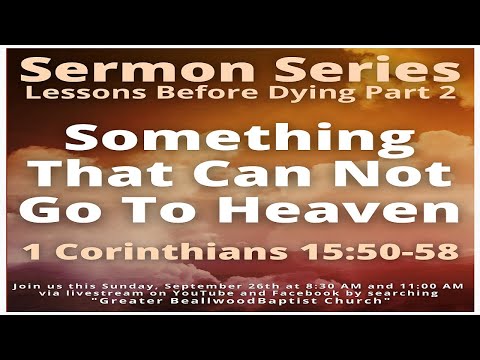 Sermon Series
Lessons Before Dying Part 2

Something That Can Not Go To Heaven

1 Corinthians 15:50-58

Join us this Sunday, September 26th at 8:30 AM and 11:00 AM via livestream on YouTube and Facebook by searching "Greater BeallwoodBaptist Church"